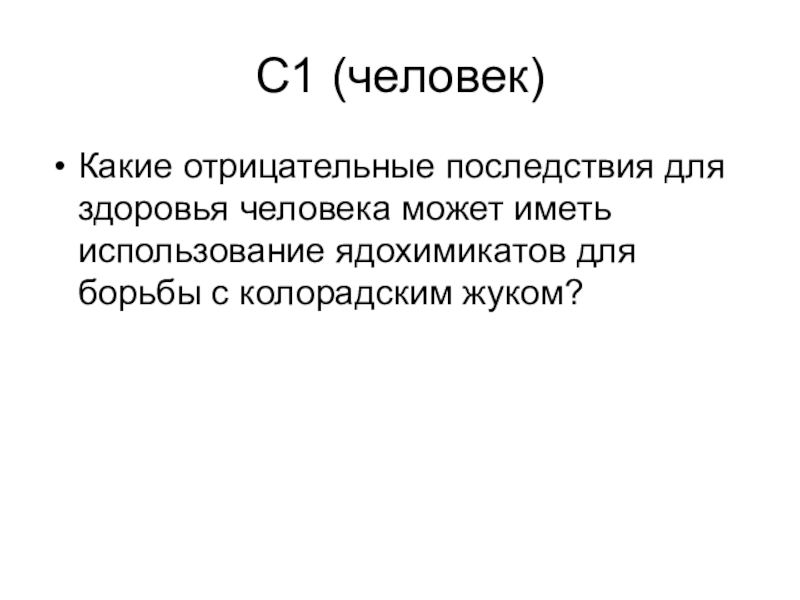 С1 (человек)

• Какие отрицательные последствия для здоровья человека может иметь использование ядохимикатов для борьбы с колорадским жуком?